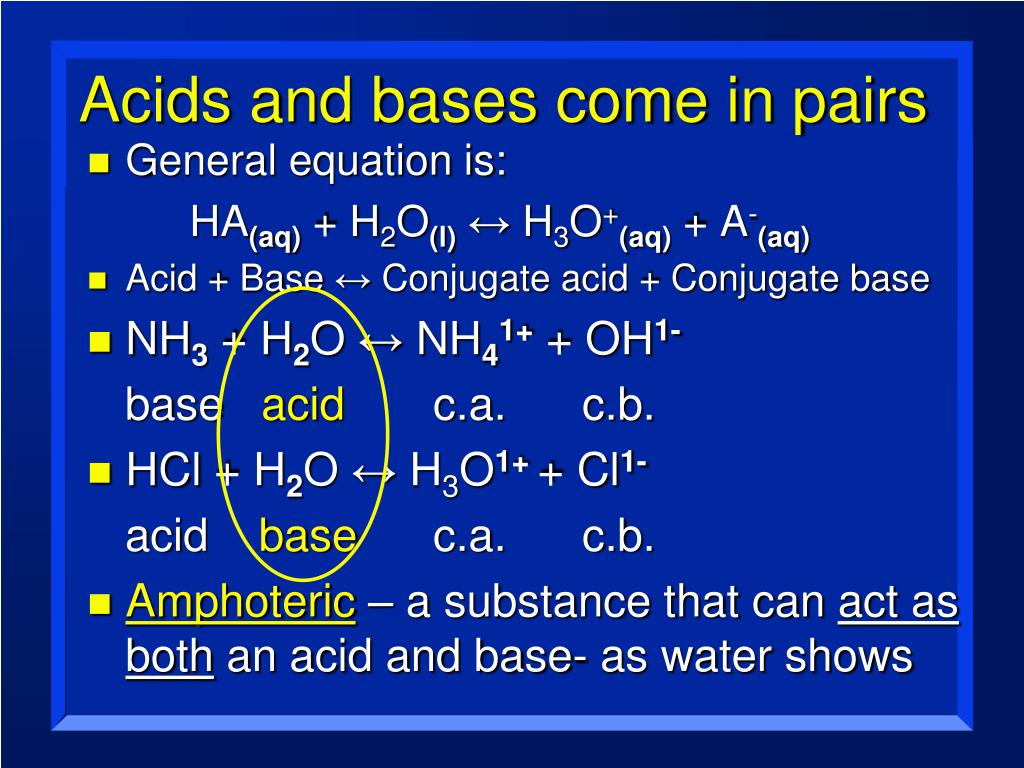 Acids and bases come in pairs

General equation is:

$HA_{(aq)} + H_2O_{(l)} \leftrightarrow H_3O^+_{(aq)} + A^-_{(aq)}$

Acid + Base ↔ Conjugate acid + Conjugate base

$NH_3 + H_2O \leftrightarrow NH_4^{1+} + OH^{1-}$

base acid c.a. c.b.

$HCl + H_2O \leftrightarrow H_3O^{1+} + Cl^{1-}$

acid base c.a. c.b.

Amphoteric – a substance that can act as both an acid and base- as water shows